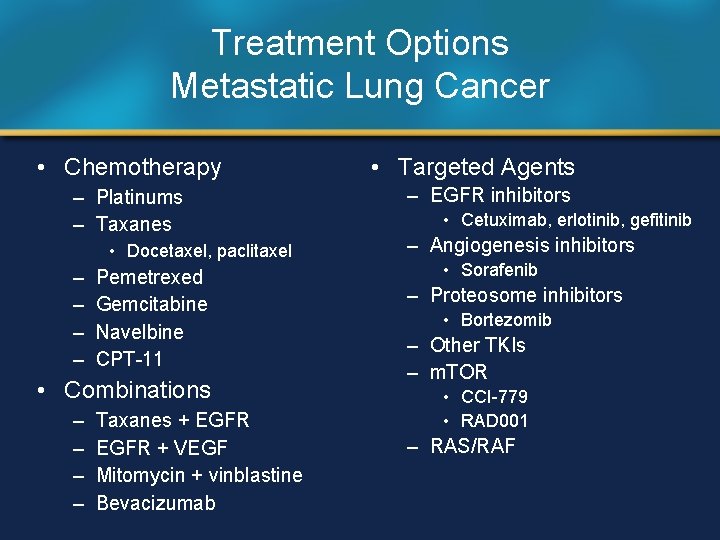 Treatment Options
Metastatic Lung Cancer

• Chemotherapy
– Platinums
– Taxanes
• Docetaxel, paclitaxel
– Pemetrexed
– Gemcitabine
– Navelbine
– CPT-11
• Combinations
– Taxanes + EGFR
– EGFR + VEGF
– Mitomycin + vinblastine
– Bevacizumab

• Targeted Agents
– EGFR inhibitors
• Cetuximab, erlotinib, gefitinib
– Angiogenesis inhibitors
• Sorafenib
– Proteosome inhibitors
• Bortezomib
– Other TKIs
– mTOR
• CCI-779
• RAD001
– RAS/RAF